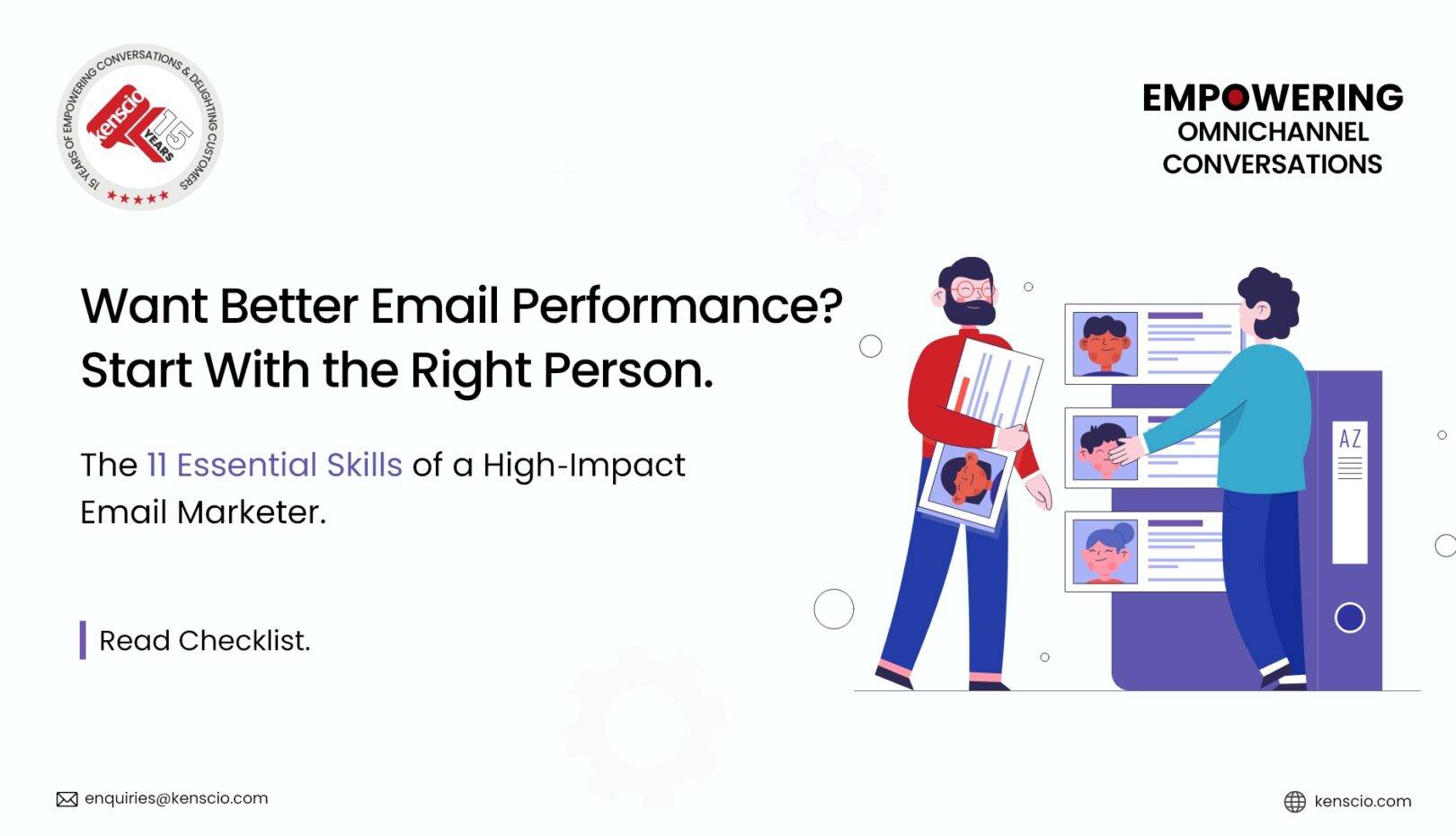 15 YEARS OF EMPOWERING CONVERSATIONS & DELIGHTING CUSTOMERS

kenscio 15 YEARS

EMPOWERING OMNICHANNEL CONVERSATIONS

Want Better Email Performance? Start With the Right Person.

The 11 Essential Skills of a High-Impact Email Marketer.

Read Checklist.

AZ

enquiries@kenscio.com

kenscio.com